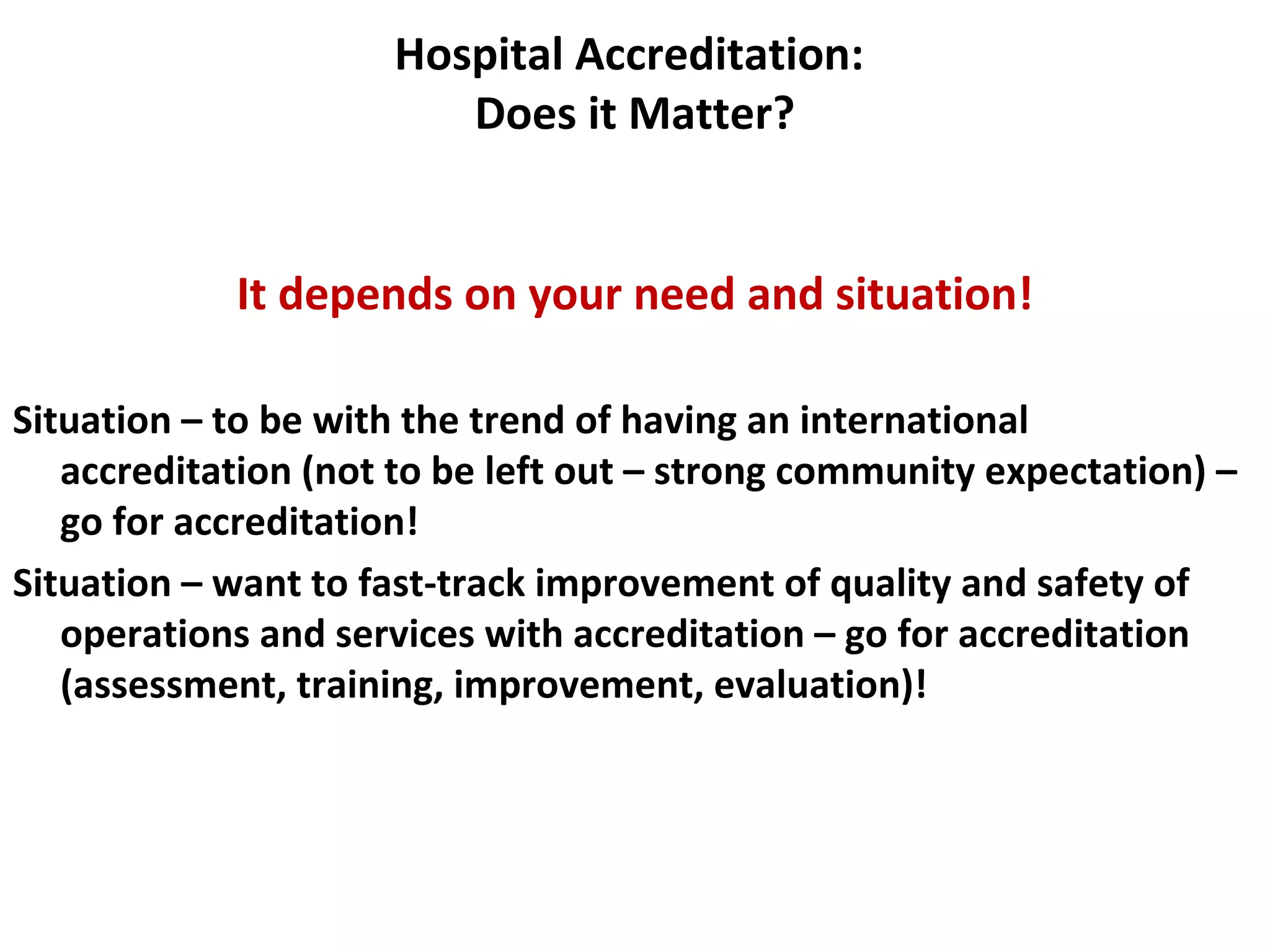 Hospital Accreditation:
Does it Matter?

It depends on your need and situation!

Situation – to be with the trend of having an international accreditation (not to be left out – strong community expectation) – go for accreditation!

Situation – want to fast-track improvement of quality and safety of operations and services with accreditation – go for accreditation (assessment, training, improvement, evaluation)!